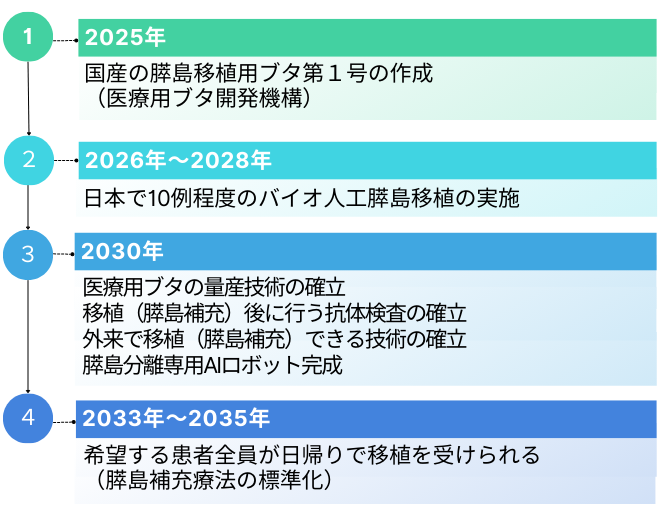 1

2025年

国産の膵島移植用ブタ第１号の作成
（医療用ブタ開発機構）

2

2026年～2028年

日本で10例程度のバイオ人工膵島移植の実施

3

2030年

医療用ブタの量産技術の確立
移植（膵島補充）後に行う抗体検査の確立
外来で移植（膵島補充）できる技術の確立
膵島分離専用AIロボット完成

4

2033年～2035年

希望する患者全員が日帰りで移植を受けられる
（膵島補充療法の標準化）